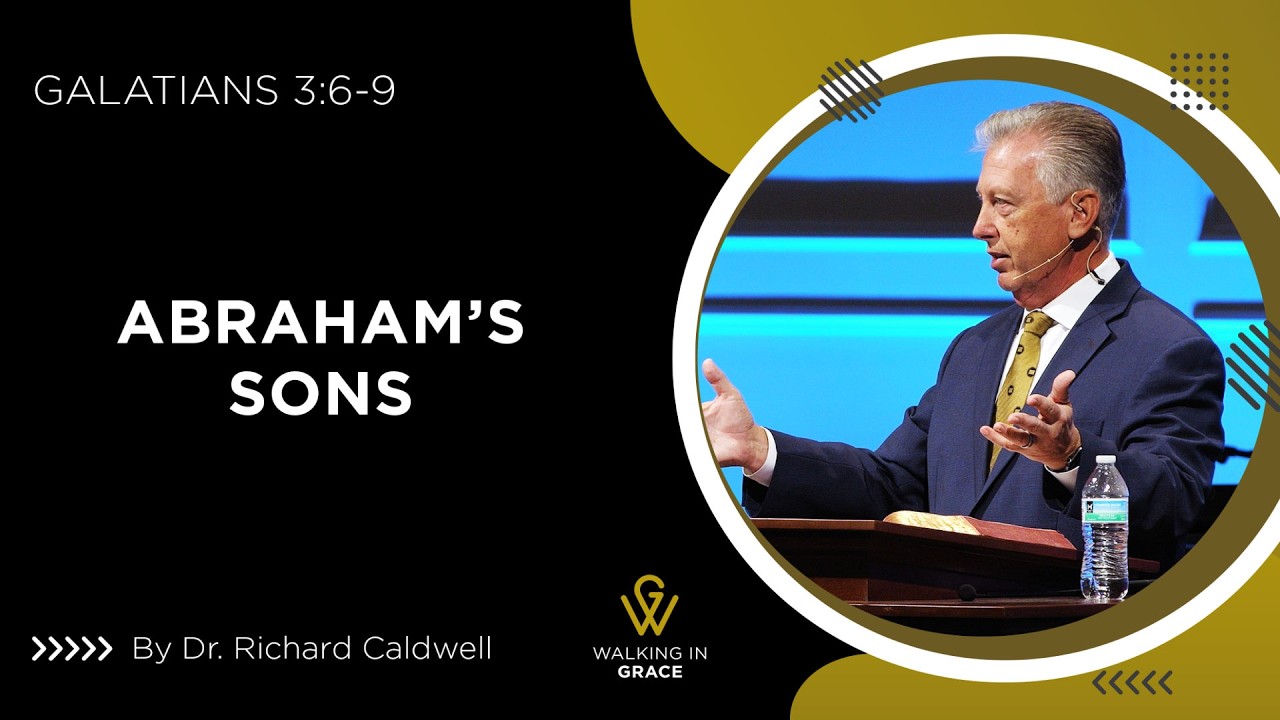 GALATIANS 3:6-9

ABRAHAM'S SONS

By Dr. Richard Caldwell

WALKING IN GRACE